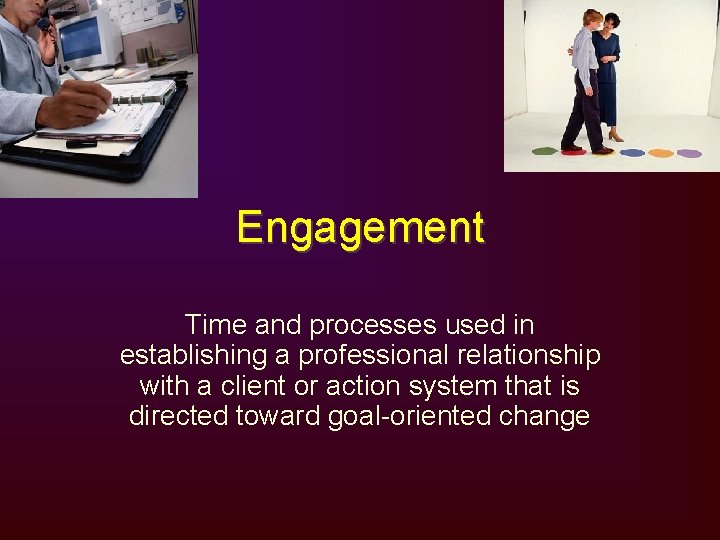 Engagement

Time and processes used in establishing a professional relationship with a client or action system that is directed toward goal-oriented change